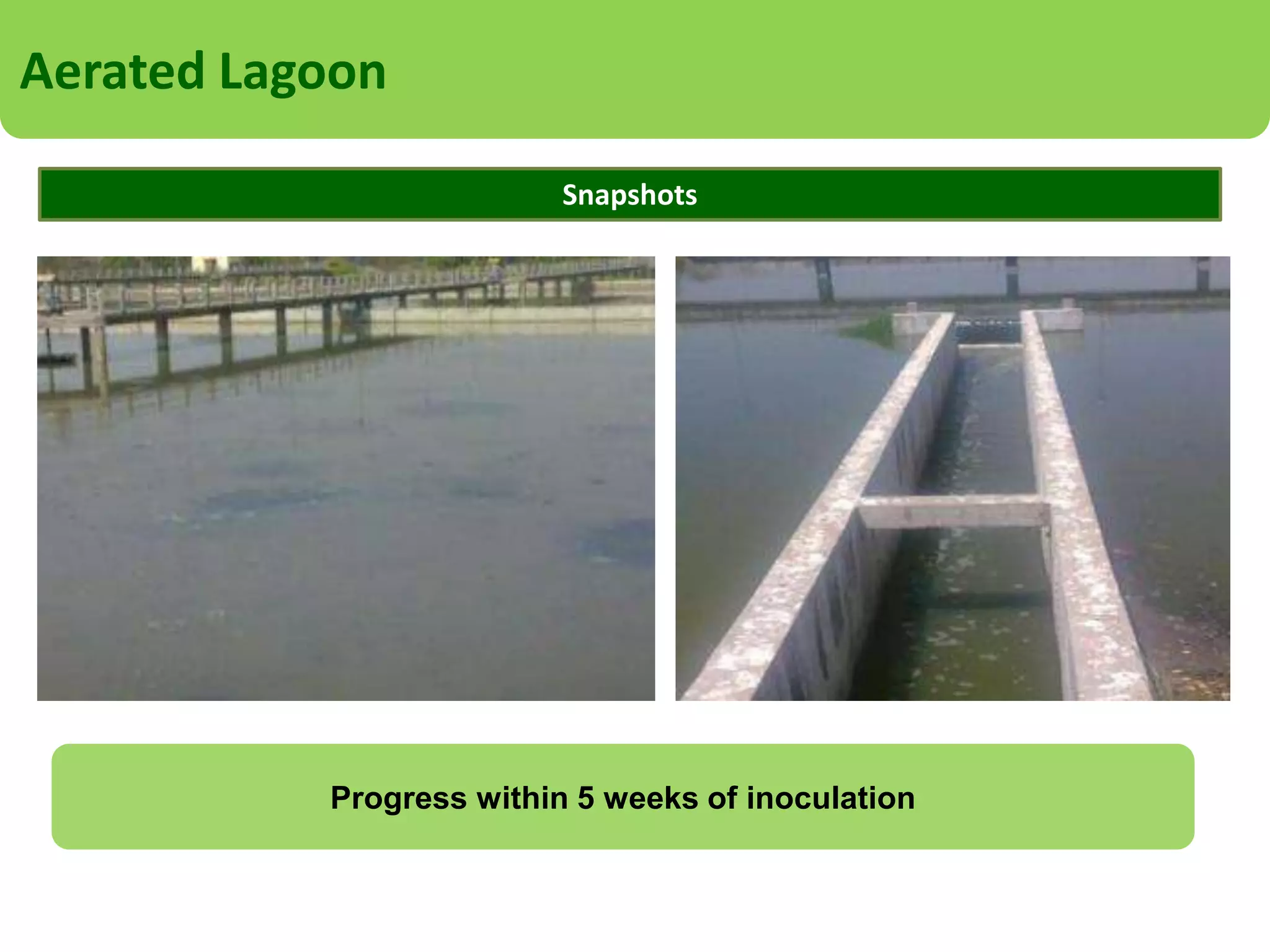 Aerated Lagoon

Snapshots

Progress within 5 weeks of inoculation